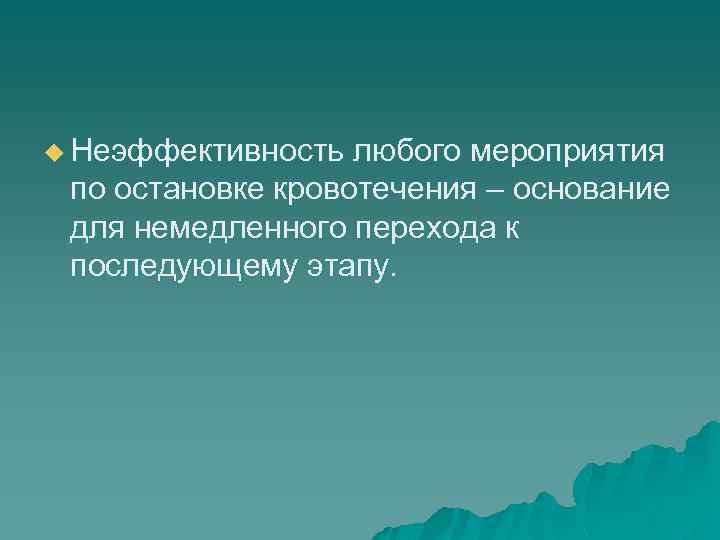 Неэффективность любого мероприятия по остановке кровотечения – основание для немедленного перехода к последующему этапу.